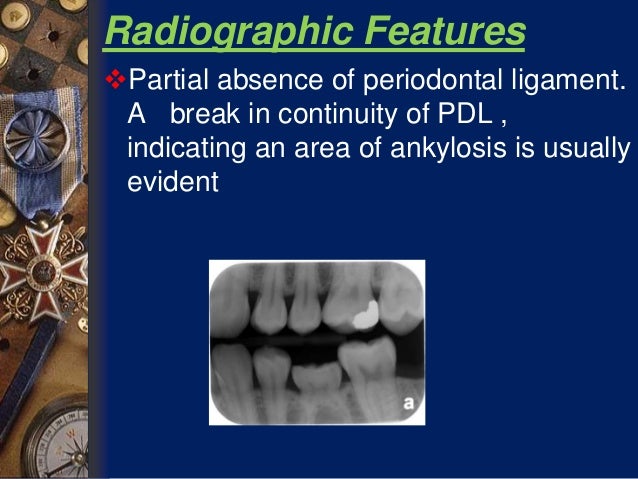 Radiographic Features

❖Partial absence of periodontal ligament. A break in continuity of PDL , indicating an area of ankylosis is usually evident

a